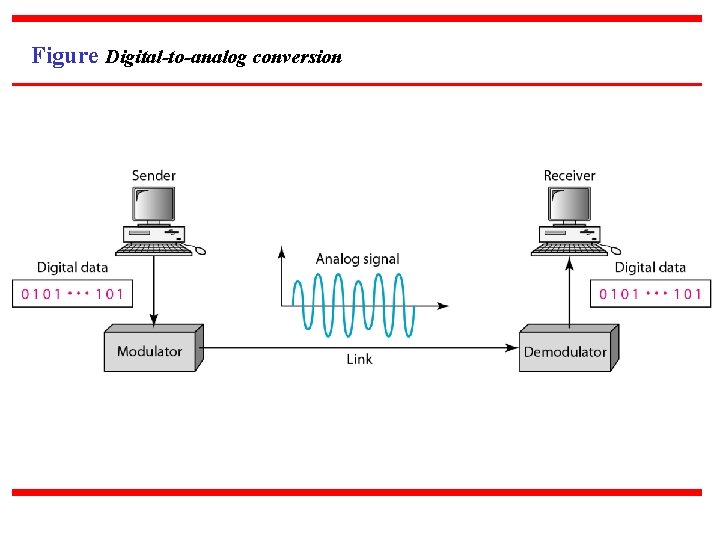 Figure Digital-to-analog conversion

Sender

Digital data

0101 ••• 101

Modulator

Analog signal

Link

Receiver

Digital data

0101 ••• 101

Demodulator